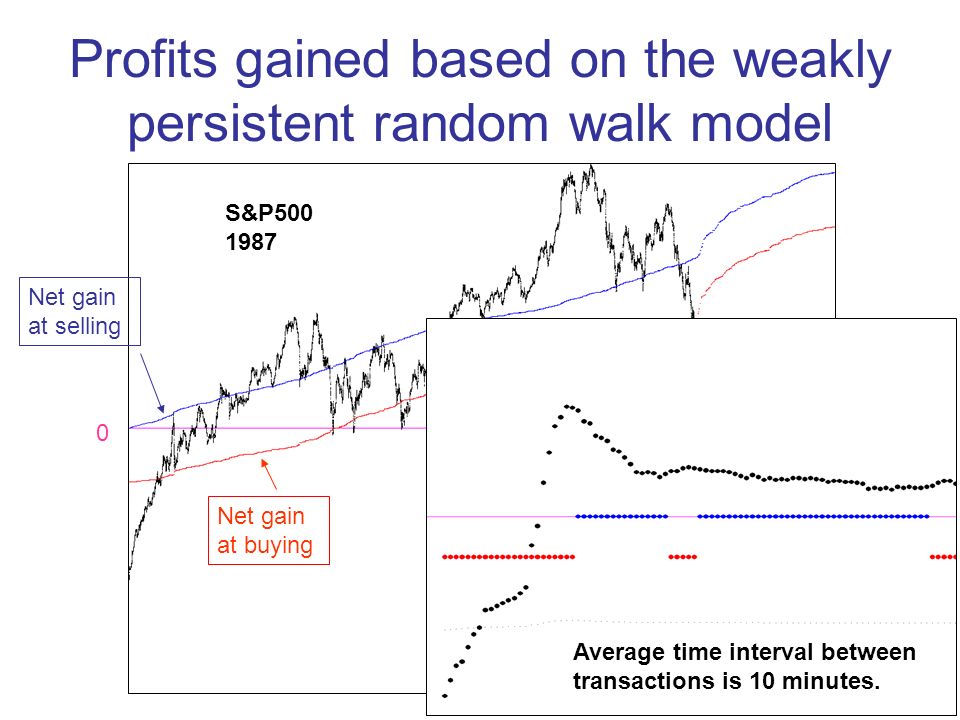 Profits gained based on the weakly persistent random walk model

S&P500
1987

Net gain at selling

0

Net gain at buying

Average time interval between transactions is 10 minutes.